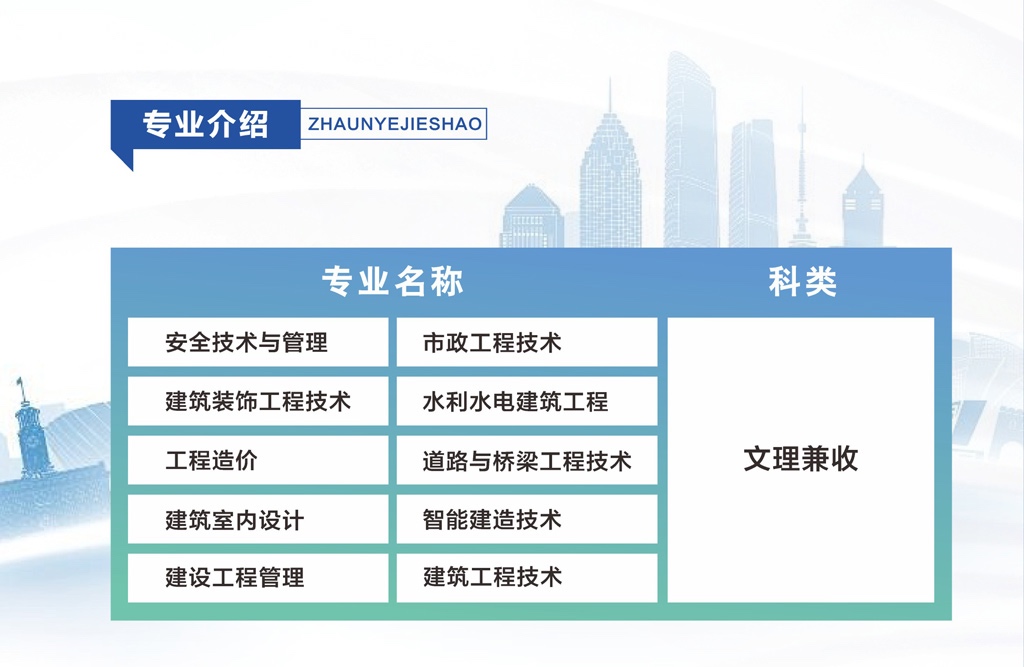 专业介绍 ZHAUNYEJIESHAO

| 专业名称 | | 科类 |
|---|---|---|
| 安全技术与管理 | 市政工程技术 | 文理兼收 |
| 建筑装饰工程技术 | 水利水电建筑工程 | |
| 工程造价 | 道路与桥梁工程技术 | |
| 建筑室内设计 | 智能建造技术 | |
| 建设工程管理 | 建筑工程技术 | |